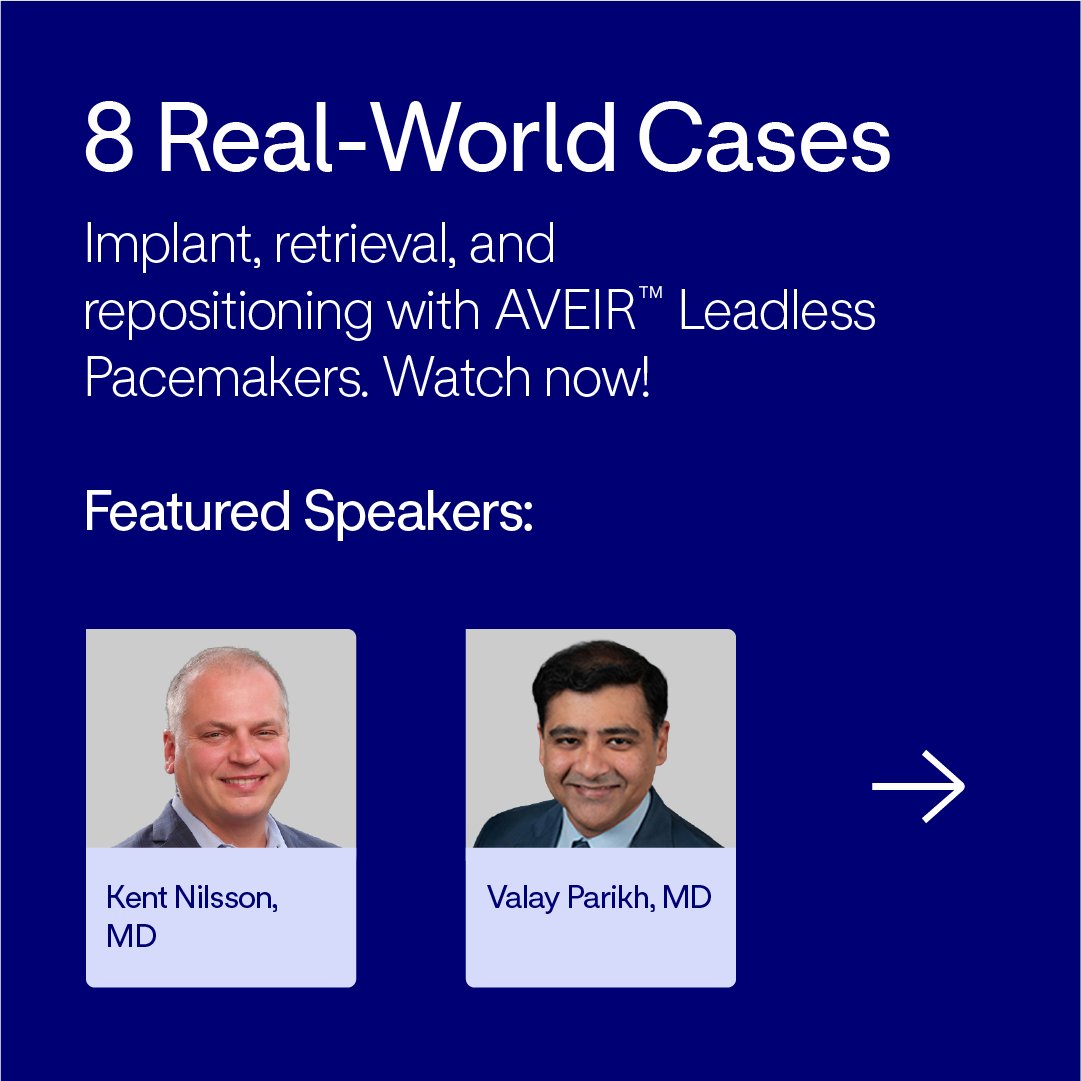 8 Real-World Cases

Implant, retrieval, and repositioning with AVEIR™ Leadless Pacemakers. Watch now!

Featured Speakers:

Kent Nilsson, MD

Valay Parikh, MD